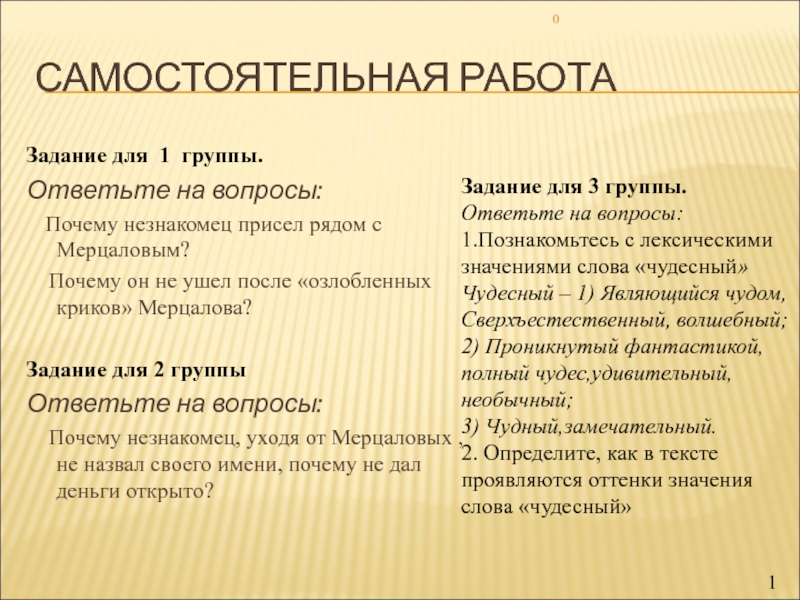 0

САМОСТОЯТЕЛЬНАЯ РАБОТА

Задание для 1 группы.

Ответьте на вопросы:

Почему незнакомец присел рядом с Мерцаловым?

Почему он не ушел после «озлобленных криков» Мерцалова?

Задание для 2 группы

Ответьте на вопросы:

Почему незнакомец, уходя от Мерцаловых , не назвал своего имени, почему не дал деньги открыто?

Задание для 3 группы.

Ответьте на вопросы:

1.Познакомьтесь с лексическими значениями слова «чудесный»

Чудесный – 1) Являющийся чудом, Сверхъестественный, волшебный; 2) Проникнутый фантастикой, полный чудес,удивительный, необычный; 3) Чудный,замечательный.

2. Определите, как в тексте проявляются оттенки значения слова «чудесный»

1